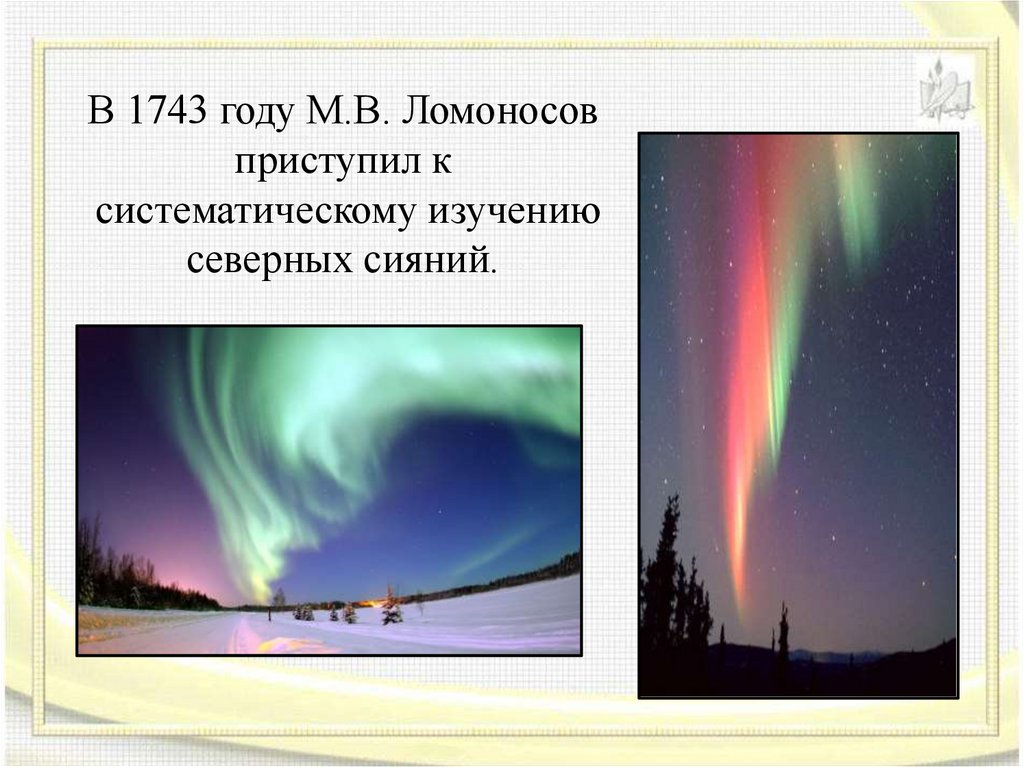 В 1743 году М.В. Ломоносов приступил к систематическому изучению северных сияний.